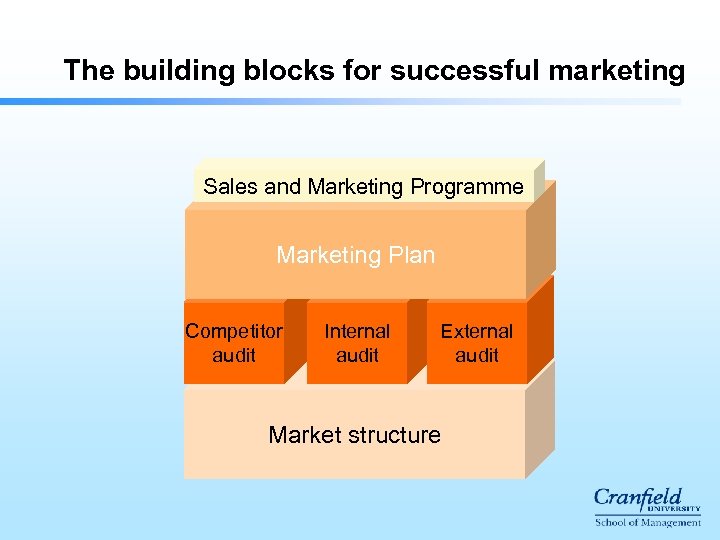 The building blocks for successful marketing

Sales and Marketing Programme

Marketing Plan

Competitor audit

Internal audit

External audit

Market structure

Cranfield UNIVERSITY
School of Management